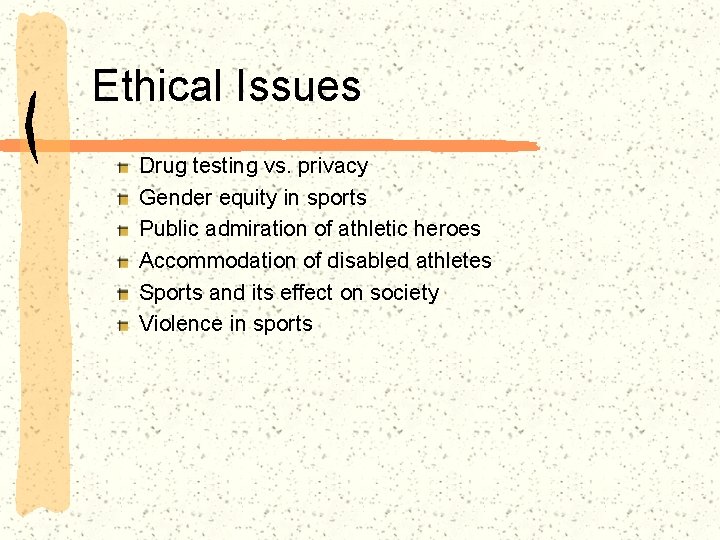 Ethical Issues

- Drug testing vs. privacy
- Gender equity in sports
- Public admiration of athletic heroes
- Accommodation of disabled athletes
- Sports and its effect on society
- Violence in sports